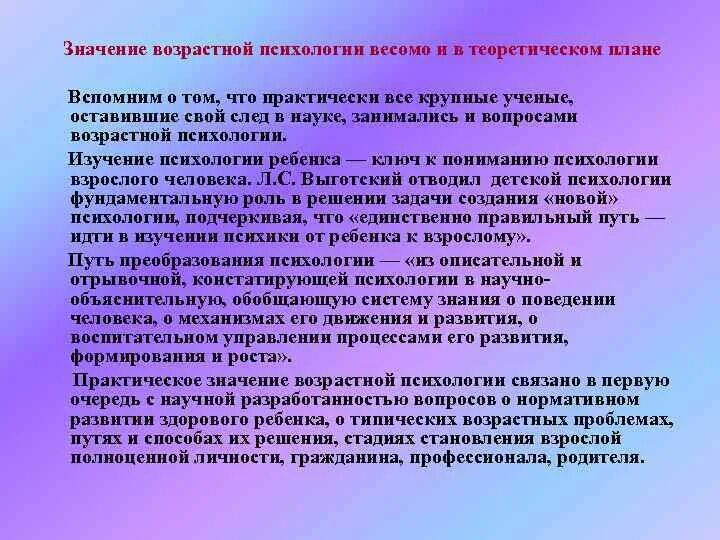 Значение возрастной психологии весомо и в теоретическом плане

Вспомним о том, что практически все крупные ученые, оставившие свой след в науке, занимались и вопросами возрастной психологии.

Изучение психологии ребенка — ключ к пониманию психологии взрослого человека. Л.С. Выготский отводил детской психологии фундаментальную роль в решении задачи создания «новой» психологии, подчеркивая, что «единственно правильный путь — идти в изучении психики от ребенка к взрослому».

Путь преобразования психологии — «из описательной и отрывочной, констатирующей психологии в научно-объяснительную, обобщающую систему знания о поведении человека, о механизмах его движения и развития, о воспитательном управлении процессами его развития, формирования и роста».

Практическое значение возрастной психологии связано в первую очередь с научной разработанностью вопросов о нормативном развитии здорового ребенка, о типических возрастных проблемах, путях и способах их решения, стадиях становления взрослой полноценной личности, гражданина, профессионала, родителя.